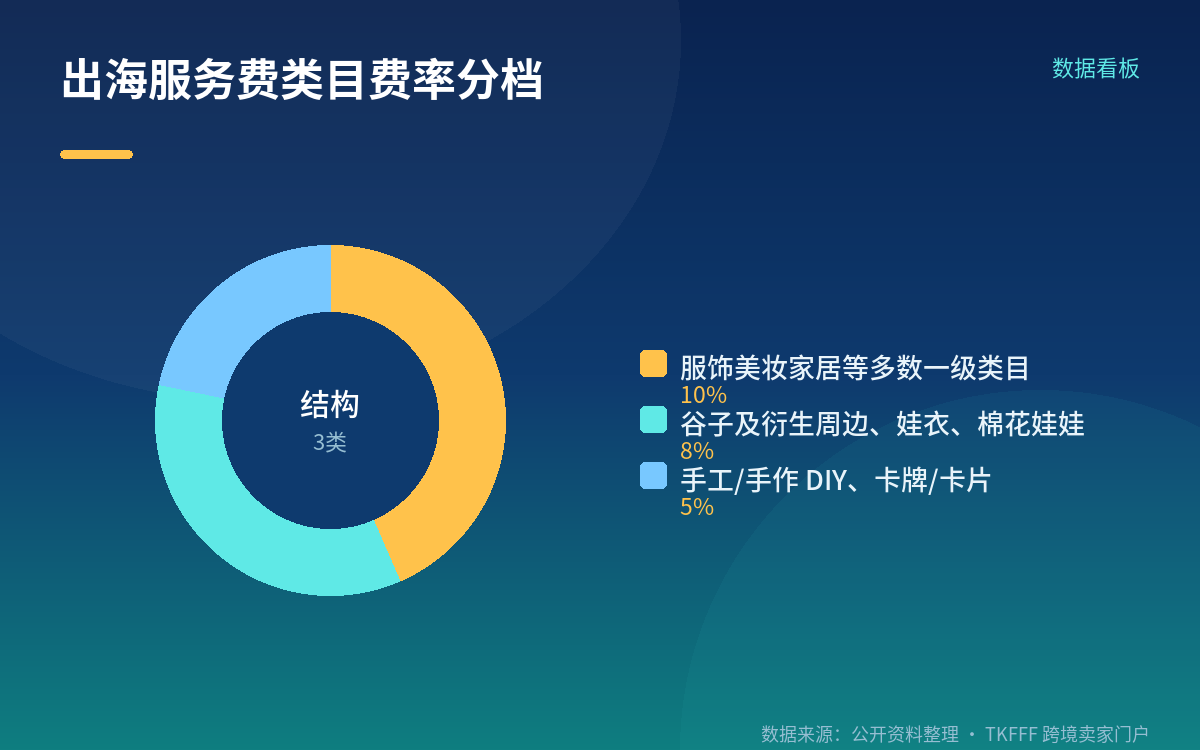 出海服务费类目费率分档

数据看板

结构
3类

服饰美妆家居等多数一级类目
10%
谷子及衍生周边、娃衣、棉花娃娃
8%
手工/手作 DIY、卡牌/卡片
5%

数据来源：公开资料整理 · TKFFF 跨境卖家门户